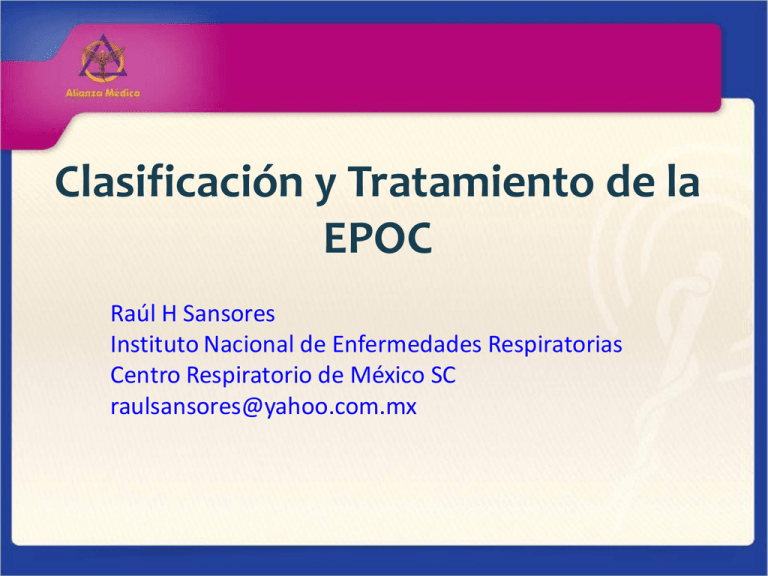 Alianza Médica

Clasificación y Tratamiento de la EPOC

Raúl H Sansores
Instituto Nacional de Enfermedades Respiratorias
Centro Respiratorio de México SC
raulsansores@yahoo.com.mx